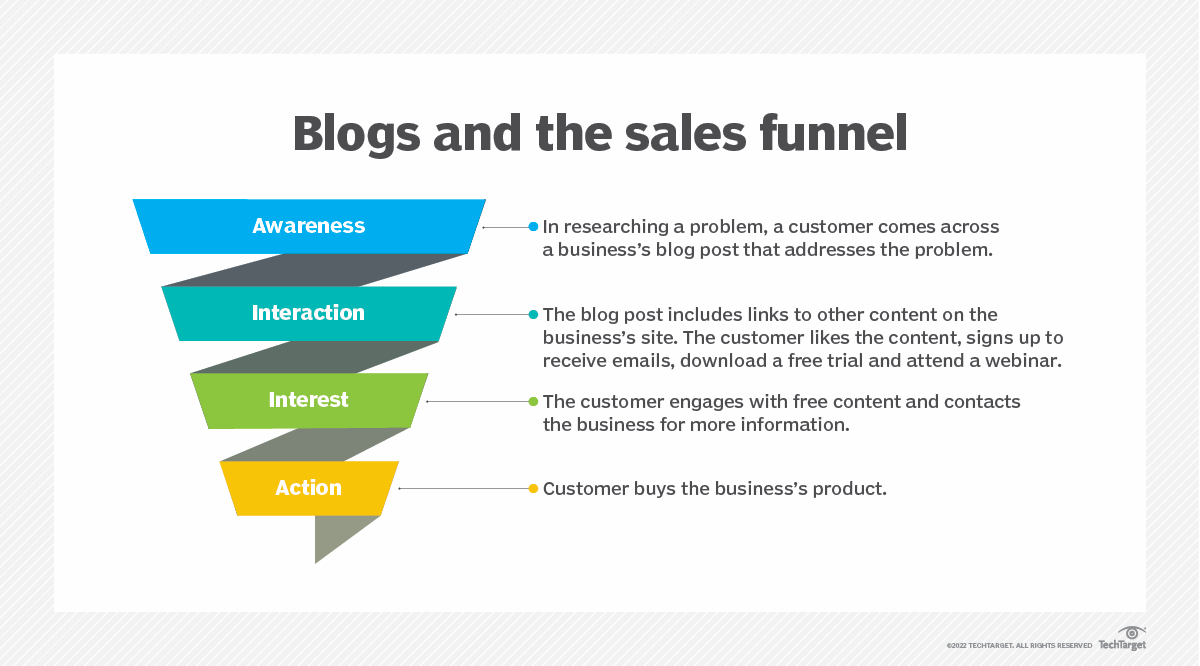 Blogs and the sales funnel

Awareness

In researching a problem, a customer comes across a business's blog post that addresses the problem.

Interaction

The blog post includes links to other content on the business's site. The customer likes the content, signs up to receive emails, download a free trial and attend a webinar.

Interest

The customer engages with free content and contacts the business for more information.

Action

Customer buys the business's product.

©2022 TECHTARGET. ALL RIGHTS RESERVED TechTarget